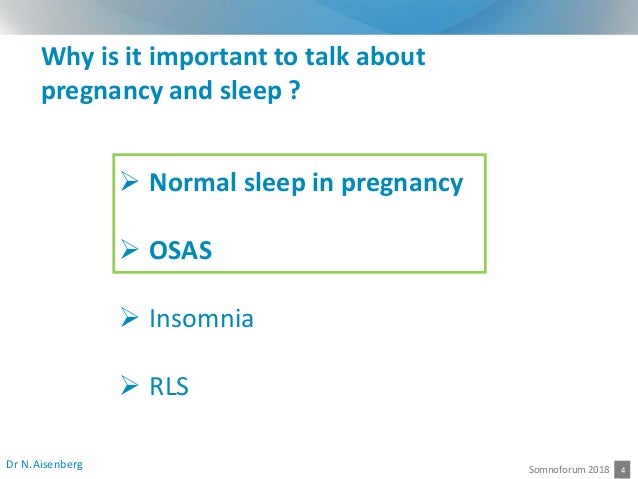 Why is it important to talk about pregnancy and sleep ?

➢ Normal sleep in pregnancy

➢ OSAS

➢ Insomnia

➢ RLS

Dr N.Aisenberg

Somnoforum 2018 4